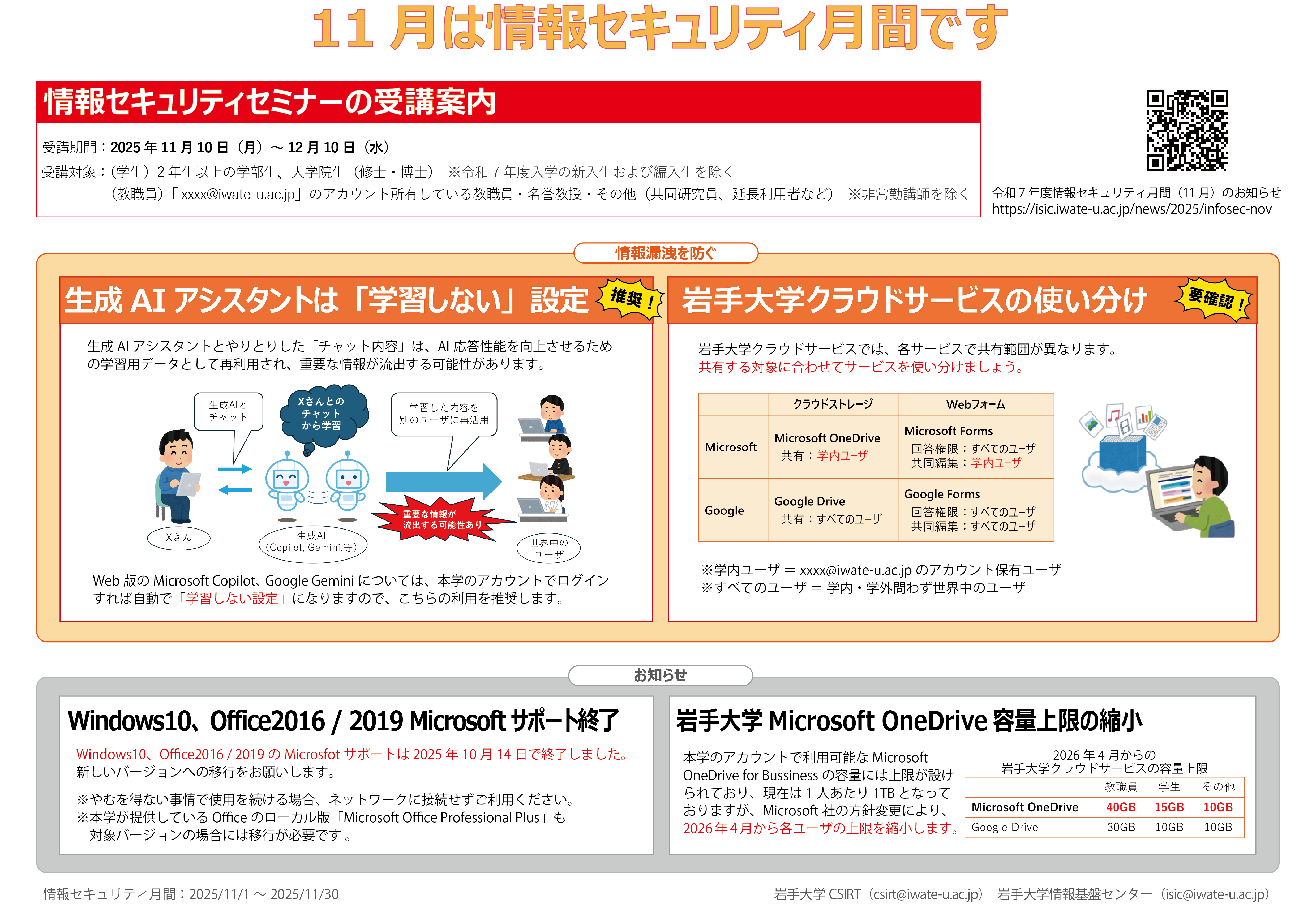 11 月は情報セキュリティ月間です

情報セキュリティセミナーの受講案内

受講期間：2025 年 11 月 10 日（月）～ 12 月 10 日（水）
受講対象：（学生）2 年生以上の学部生、大学院生（修士・博士） ※令和 7 年度入学の新入生および編入生を除く
（教職員）「xxxx@iwate-u.ac.jp」のアカウント所有している教職員・名誉教授・その他（共同研究員、延長利用者など） ※非常勤講師を除く

令和 7 年度情報セキュリティ月間（11 月）のお知らせ
https://isic.iwate-u.ac.jp/news/2025/infosec-nov

情報漏洩を防ぐ

生成 AI アシスタントは「学習しない」設定 推奨！

生成 AI アシスタントとやりとりした「チャット内容」は、AI 応答性能を向上させるための学習用データとして再利用され、重要な情報が流出する可能性があります。

生成AIとチャット
Xさんとのチャットから学習
学習した内容を別のユーザに再活用
重要な情報が流出する可能性あり
Xさん
生成AI（Copilot, Gemini,等）
世界中のユーザ

Web 版の Microsoft Copilot、Google Gemini については、本学のアカウントでログインすれば自動で「学習しない設定」になりますので、こちらの利用を推奨します。

岩手大学クラウドサービスの使い分け 要確認！

岩手大学クラウドサービスでは、各サービスで共有範囲が異なります。
共有する対象に合わせてサービスを使い分けましょう。

| | クラウドストレージ | Webフォーム |
|---|---|---|
| Microsoft | Microsoft OneDrive 共有：学内ユーザ | Microsoft Forms 回答権限：すべてのユーザ 共同編集：学内ユーザ |
| Google | Google Drive 共有：すべてのユーザ | Google Forms 回答権限：すべてのユーザ 共同編集：すべてのユーザ |

※学内ユーザ ＝ xxxx@iwate-u.ac.jp のアカウント保有ユーザ
※すべてのユーザ ＝ 学内・学外問わず世界中のユーザ

お知らせ

Windows10、Office2016 / 2019 Microsoft サポート終了

Windows10、Office2016 / 2019 の Microsfot サポートは 2025 年 10 月 14 日で終了しました。
新しいバージョンへの移行をお願いします。

※やむを得ない事情で使用を続ける場合、ネットワークに接続せずご利用ください。
※本学が提供している Office のローカル版「Microsoft Office Professional Plus」も対象バージョンの場合には移行が必要です 。

岩手大学 Microsoft OneDrive 容量上限の縮小

本学のアカウントで利用可能な Microsoft OneDrive for Bussiness の容量には上限が設けられており、現在は 1 人あたり 1TB となっておりますが、Microsoft 社の方針変更により、2026 年 4 月から各ユーザの上限を縮小します。

2026 年 4 月からの
岩手大学クラウドサービスの容量上限

| | 教職員 | 学生 | その他 |
|---|---|---|---|
| Microsoft OneDrive | 40GB | 15GB | 10GB |
| Google Drive | 30GB | 10GB | 10GB |

情報セキュリティ月間：2025/11/1 ～ 2025/11/30
岩手大学 CSIRT（csirt@iwate-u.ac.jp） 岩手大学情報基盤センター（isic@iwate-u.ac.jp）